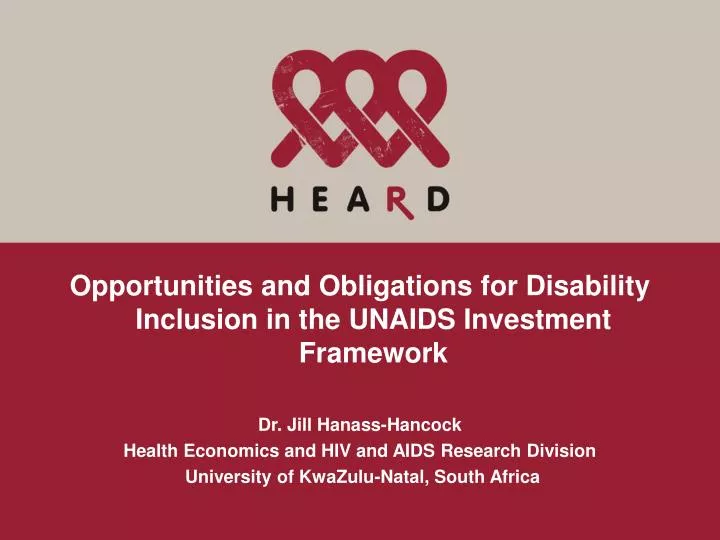 HEARD

Opportunities and Obligations for Disability Inclusion in the UNAIDS Investment Framework

Dr. Jill Hanass-Hancock
Health Economics and HIV and AIDS Research Division
University of KwaZulu-Natal, South Africa